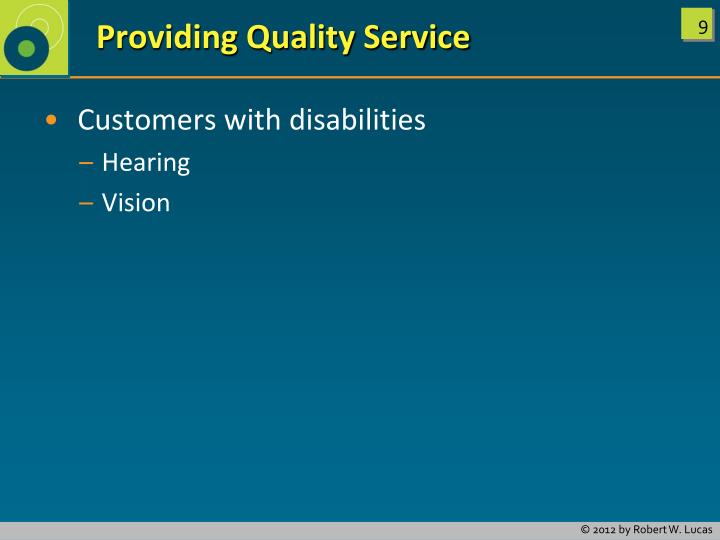 Providing Quality Service

9

• Customers with disabilities
– Hearing
– Vision

© 2012 by Robert W. Lucas